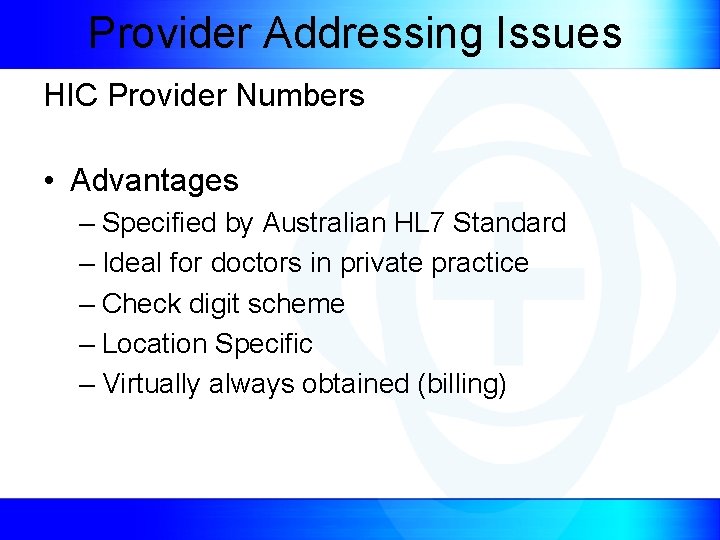 Provider Addressing Issues

HIC Provider Numbers

• Advantages
– Specified by Australian HL7 Standard
– Ideal for doctors in private practice
– Check digit scheme
– Location Specific
– Virtually always obtained (billing)